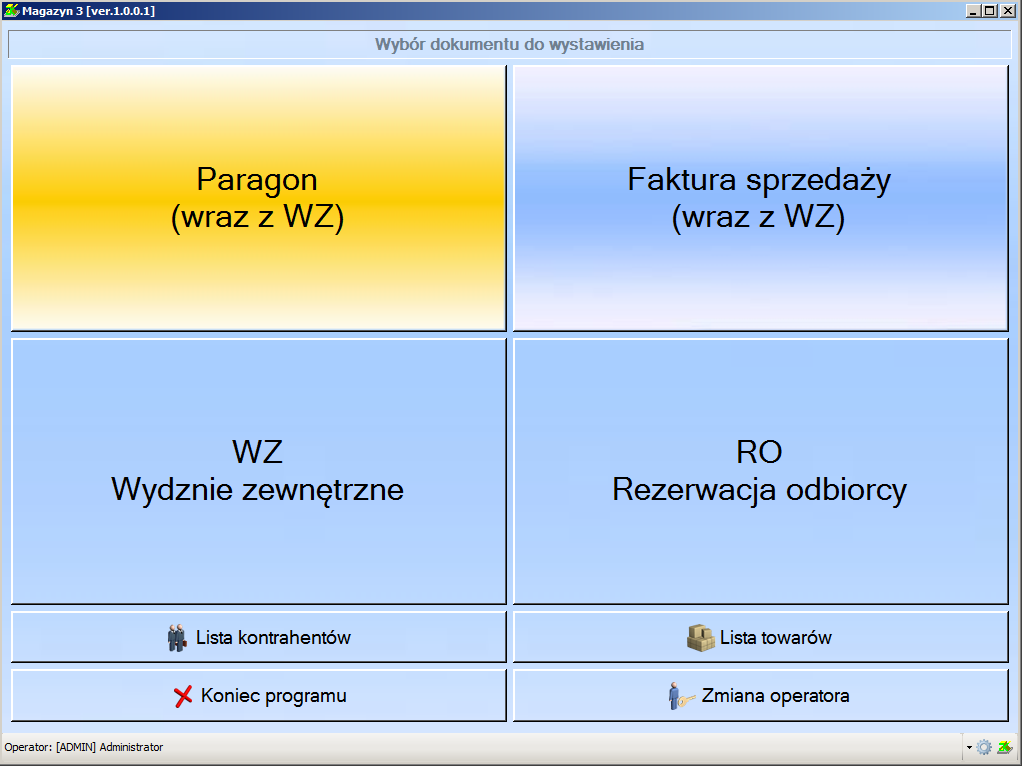 Magazyn 3 [ver.1.0.0.1]

Wybór dokumentu do wystawienia

Paragon
(wraz z WZ)

Faktura sprzedaży
(wraz z WZ)

WZ
Wydznie zewnętrzne

RO
Rezerwacja odbiorcy

Lista kontrahentów

Lista towarów

Koniec programu

Zmiana operatora

Operator: [ADMIN] Administrator